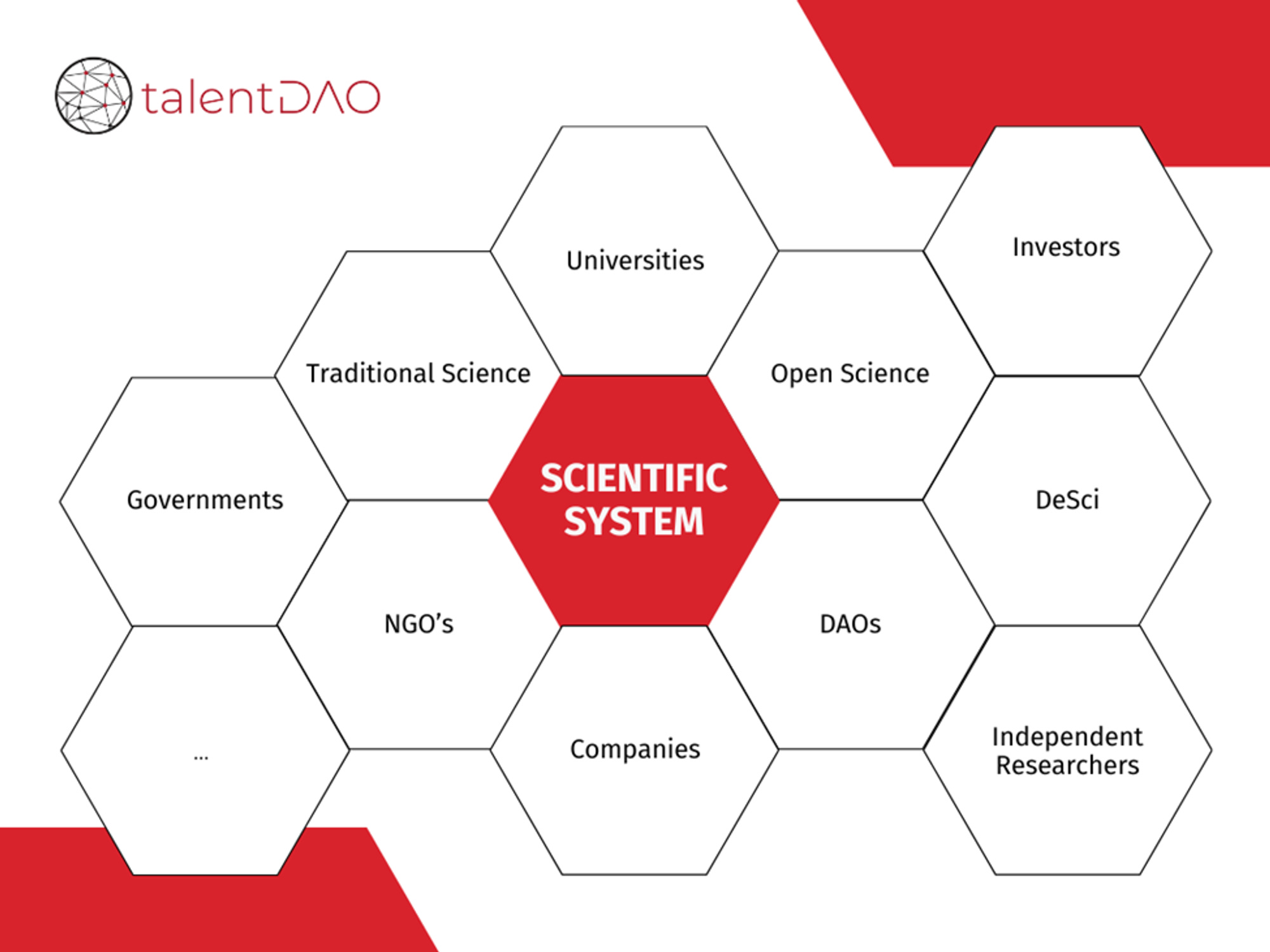 talentDAO

Universities

Investors

Traditional Science

Open Science

Governments

SCIENTIFIC SYSTEM

DeSci

NGO's

DAOs

...

Companies

Independent Researchers